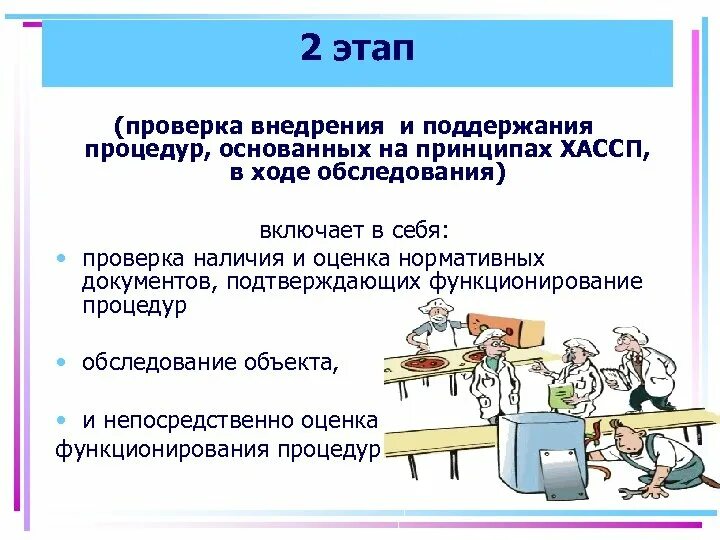 2 этап

(проверка внедрения и поддержания процедур, основанных на принципах ХАССП, в ходе обследования)

включает в себя:

• проверка наличия и оценка нормативных документов, подтверждающих функционирование процедур

• обследование объекта,

• и непосредственно оценка функционирования процедур